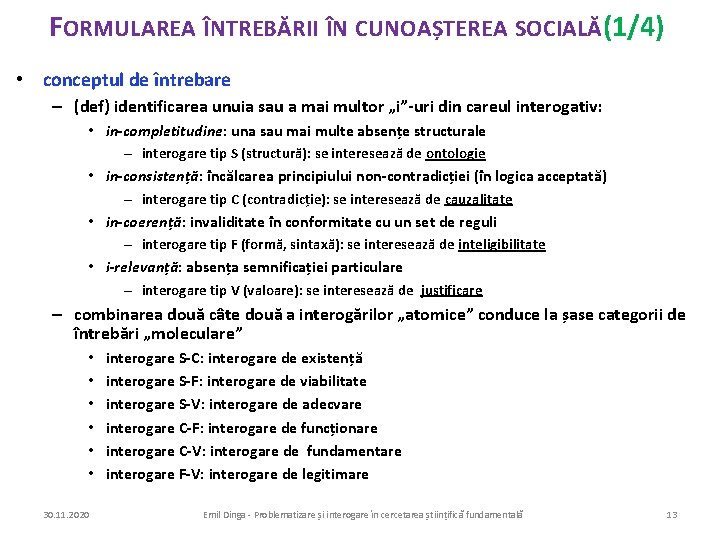 FORMULAREA ÎNTREBĂRII ÎN CUNOAȘTEREA SOCIALĂ(1/4)

• conceptul de întrebare
– (def) identificarea unuia sau a mai multor „i”-uri din careul interogativ:
• in-completitudine: una sau mai multe absențe structurale
– interogare tip S (structură): se interesează de ontologie
• in-consistență: încălcarea principiului non-contradicției (în logica acceptată)
– interogare tip C (contradicție): se interesează de cauzalitate
• in-coerență: invaliditate în conformitate cu un set de reguli
– interogare tip F (formă, sintaxă): se interesează de inteligibilitate
• i-relevanță: absența semnificației particulare
– interogare tip V (valoare): se interesează de justificare
– combinarea două câte două a interogărilor „atomice” conduce la șase categorii de întrebări „moleculare”
• interogare S-C: interogare de existență
• interogare S-F: interogare de viabilitate
• interogare S-V: interogare de adecvare
• interogare C-F: interogare de funcționare
• interogare C-V: interogare de fundamentare
• interogare F-V: interogare de legitimare

30.11.2020 Emil Dinga - Problematizare și interogare în cercetarea științifică fundamentală 13